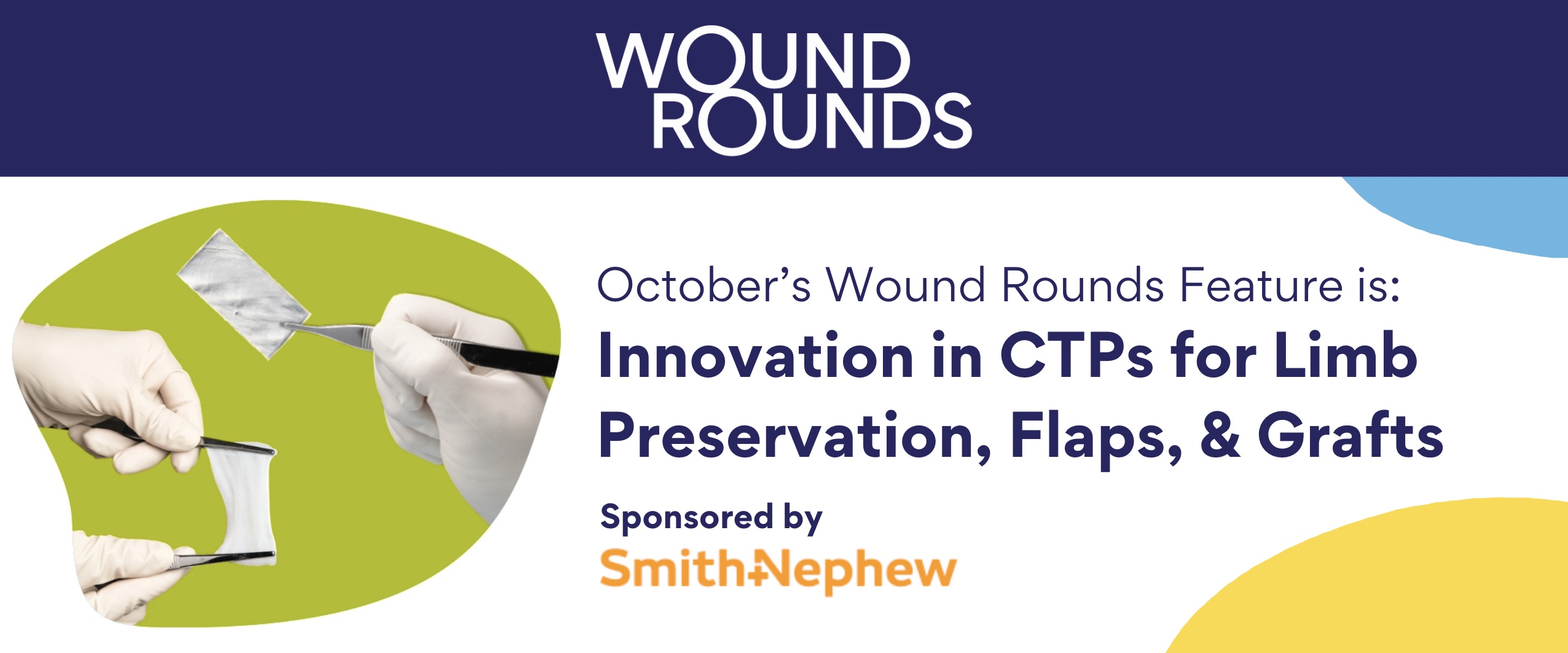 WOUND ROUNDS

October's Wound Rounds Feature is:

Innovation in CTPs for Limb Preservation, Flaps, & Grafts

Sponsored by

Smith+Nephew